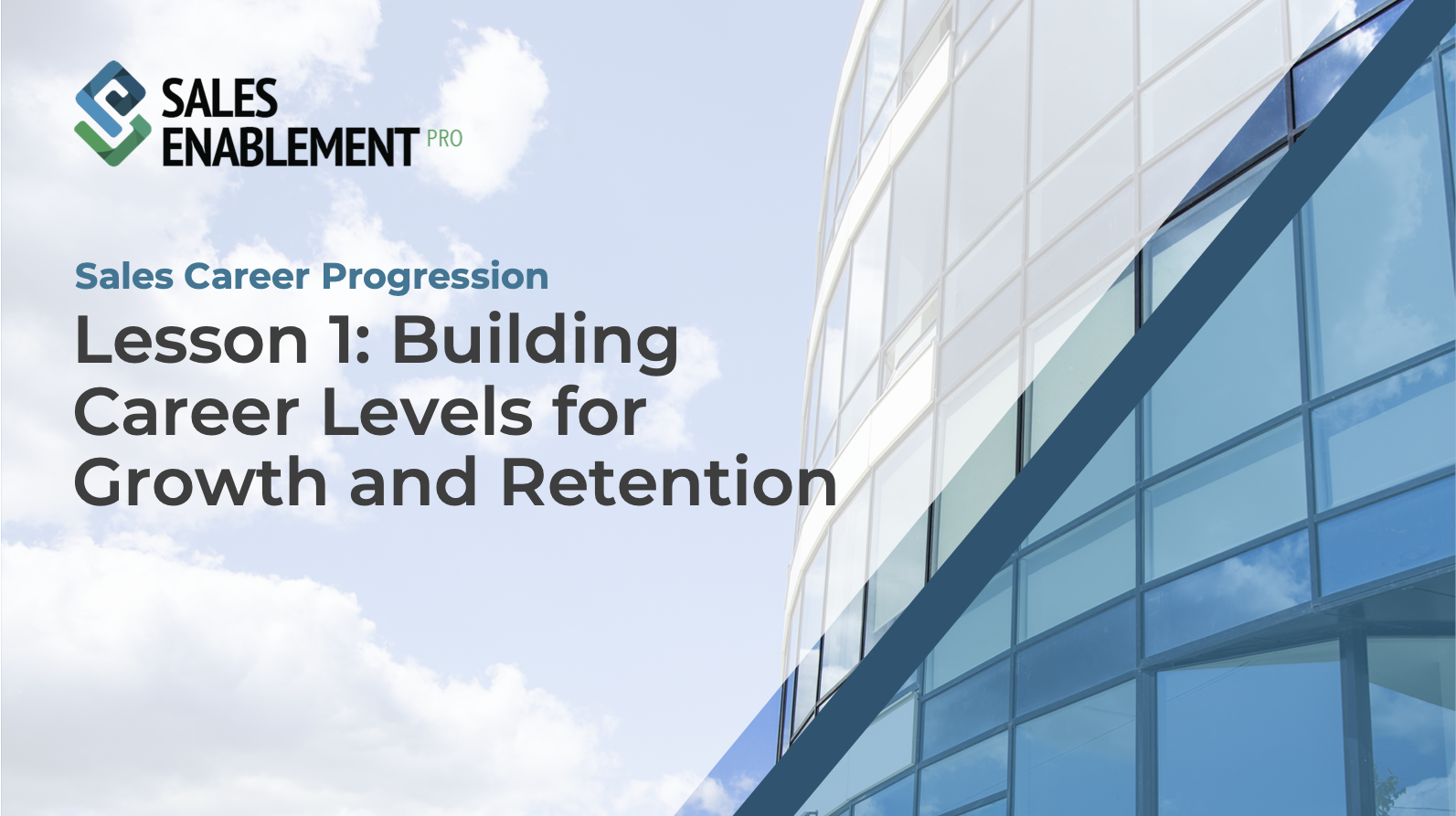 SALES ENABLEMENT PRO

Sales Career Progression

Lesson 1: Building Career Levels for Growth and Retention